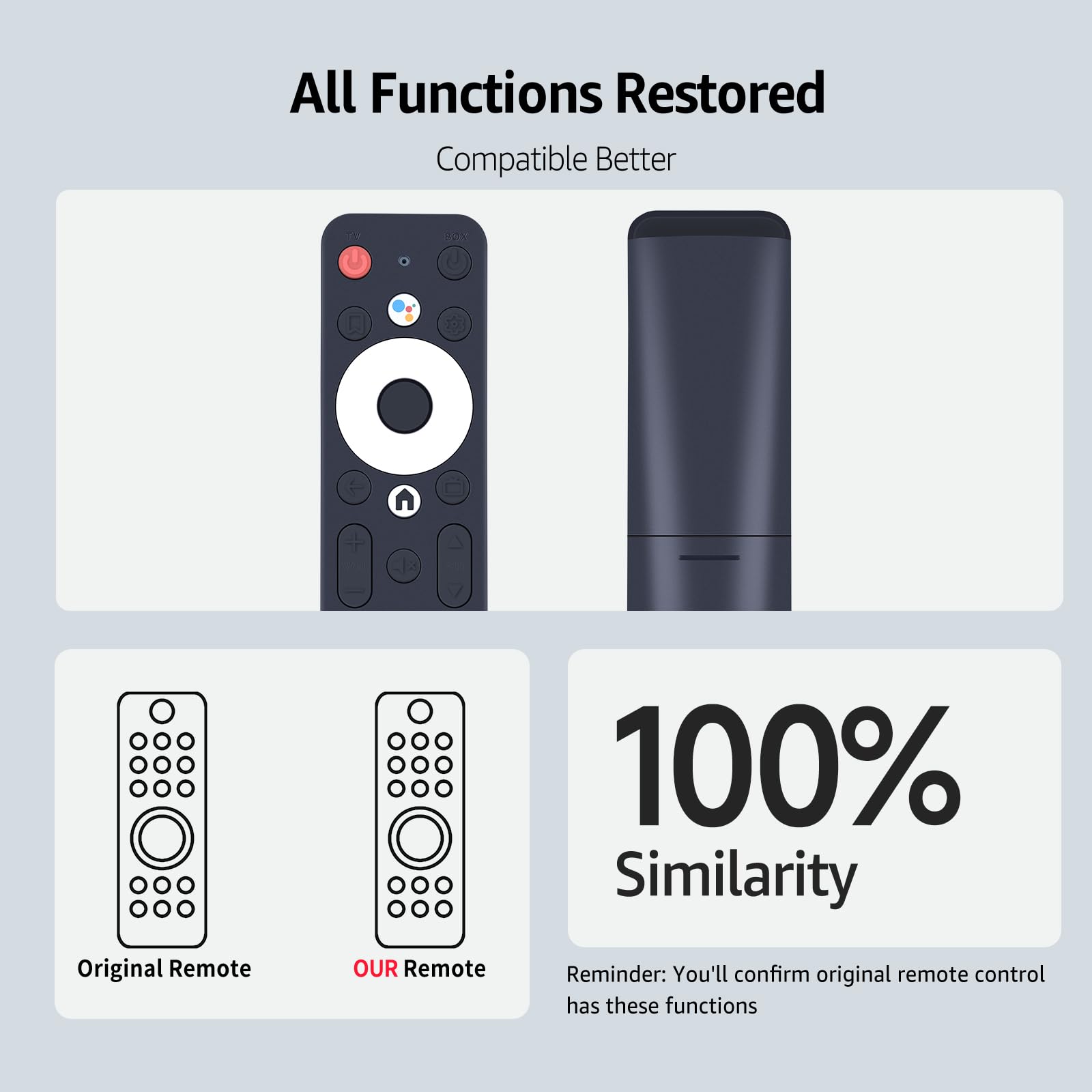 All Functions Restored

Compatible Better

TV

BOX

Original Remote

OUR Remote

100%

Similarity

Reminder: You'll confirm original remote control has these functions